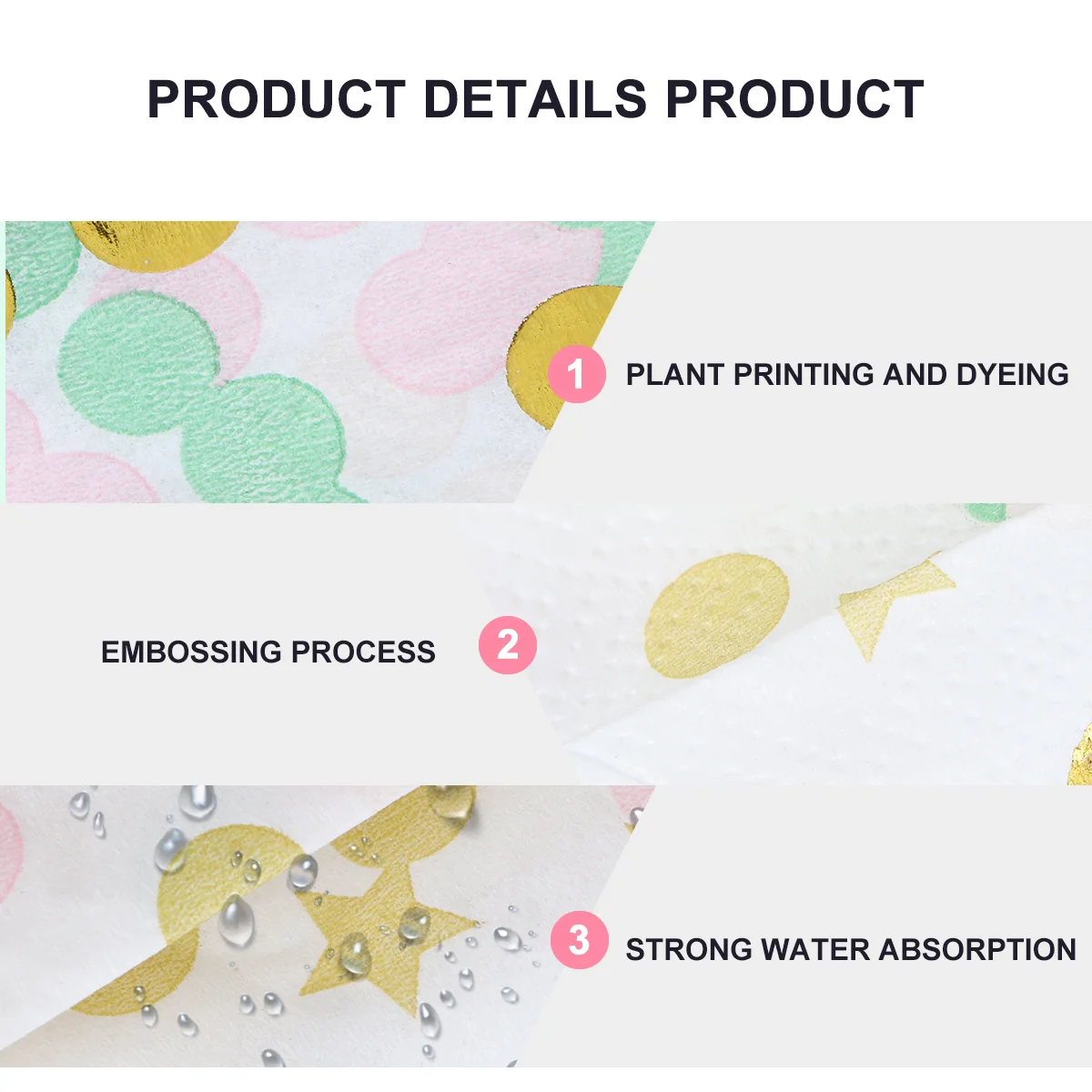 PRODUCT DETAILS PRODUCT

1 PLANT PRINTING AND DYEING

EMBOSSING PROCESS 2

3 STRONG WATER ABSORPTION